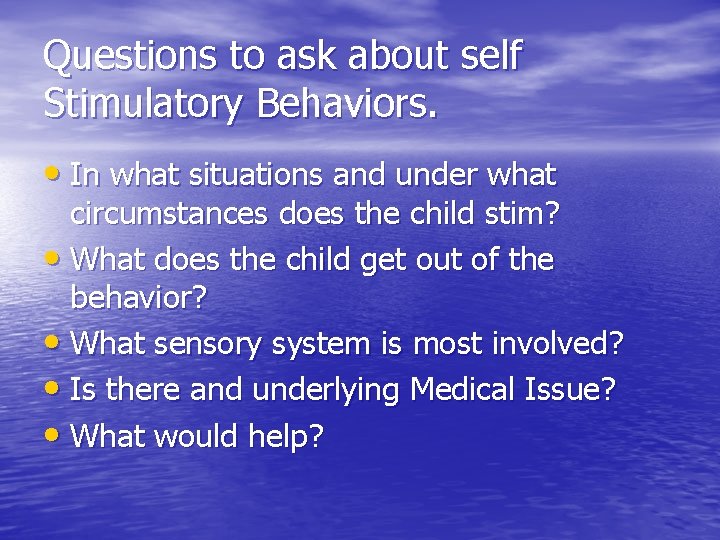 Questions to ask about self Stimulatory Behaviors.

• In what situations and under what circumstances does the child stim?
• What does the child get out of the behavior?
• What sensory system is most involved?
• Is there and underlying Medical Issue?
• What would help?